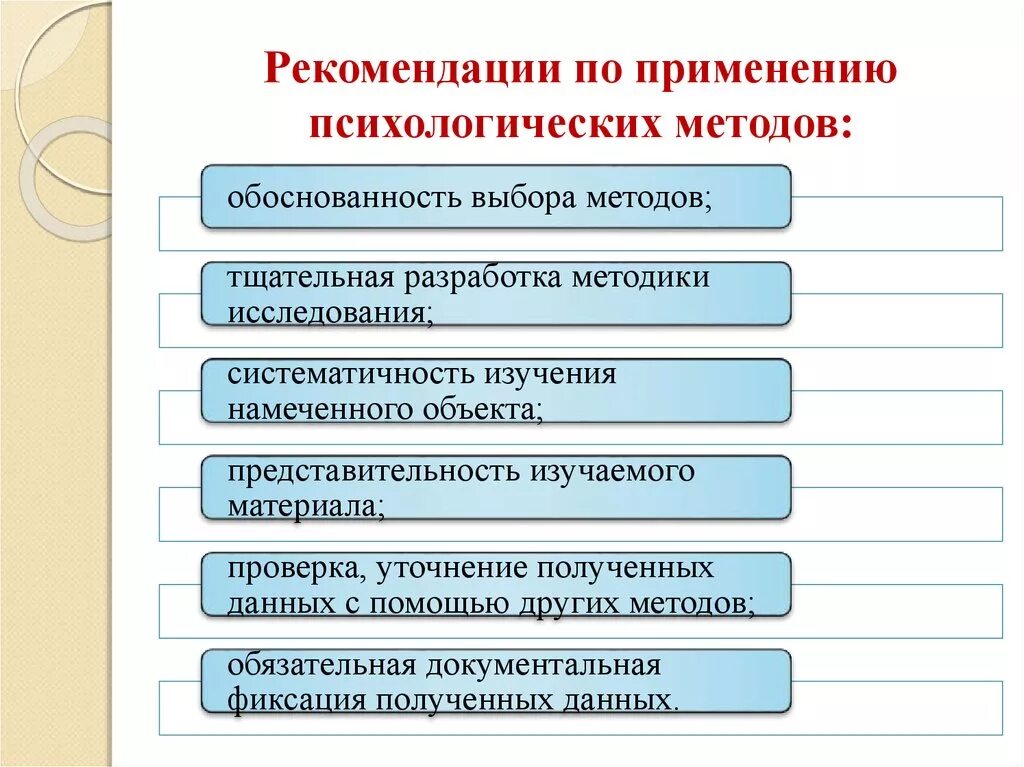 Рекомендации по применению психологических методов:

обоснованность выбора методов;

тщательная разработка методики исследования;

систематичность изучения намеченного объекта;

представительность изучаемого материала;

проверка, уточнение полученных данных с помощью других методов;

обязательная документальная фиксация полученных данных.